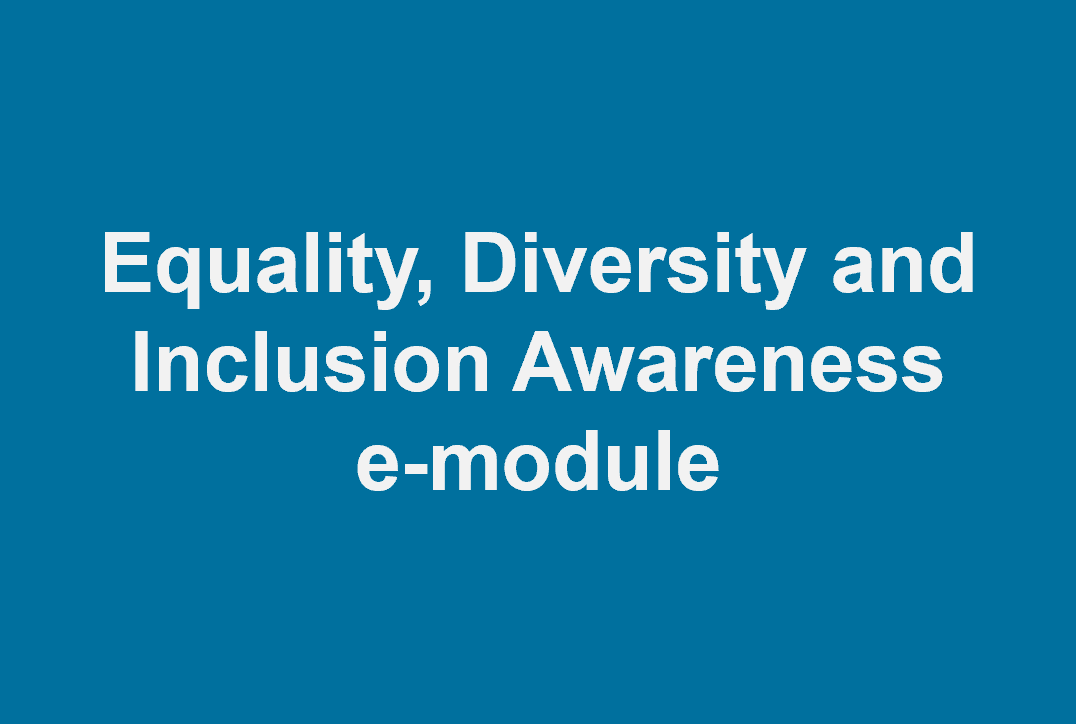 Equality, Diversity and Inclusion Awareness e-module